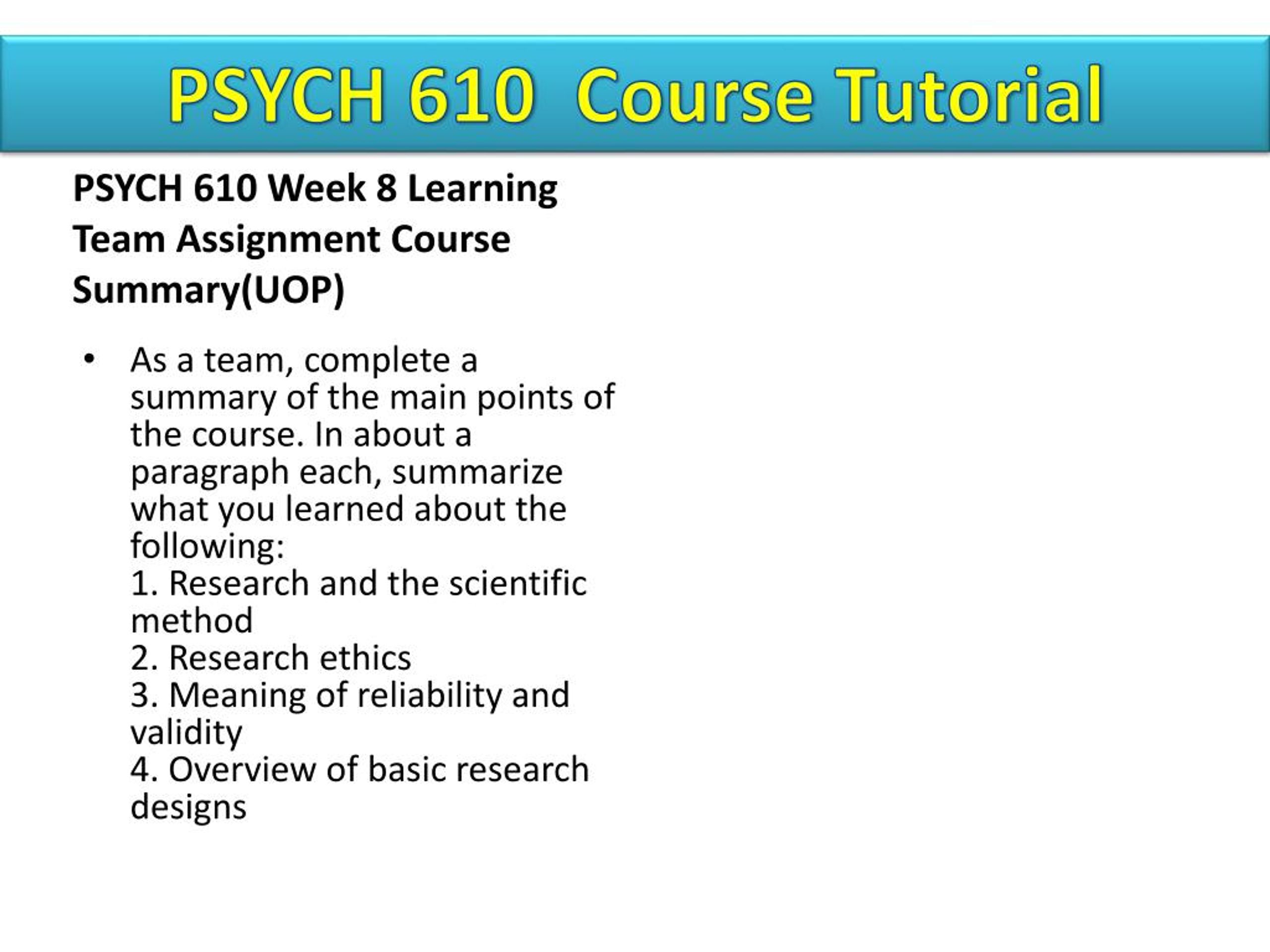 PSYCH 610 Course Tutorial

PSYCH 610 Week 8 Learning Team Assignment Course Summary(UOP)

• As a team, complete a summary of the main points of the course. In about a paragraph each, summarize what you learned about the following:
1. Research and the scientific method
2. Research ethics
3. Meaning of reliability and validity
4. Overview of basic research designs